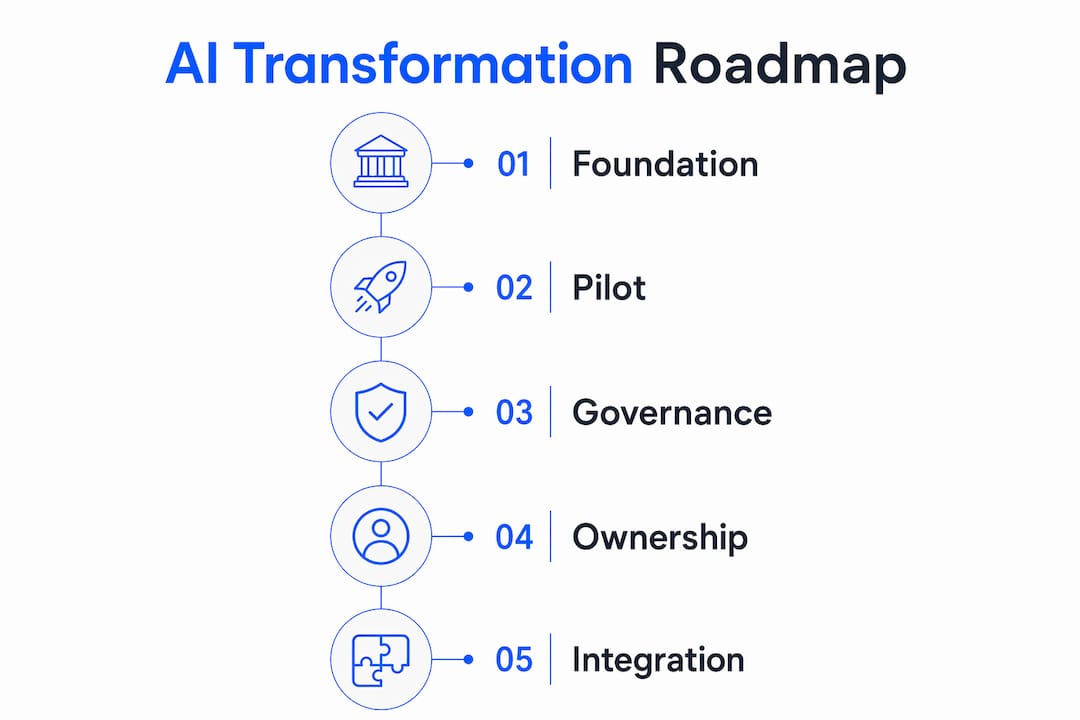 AI Transformation Roadmap

01 Foundation

02 Pilot

03 Governance

04 Ownership

05 Integration